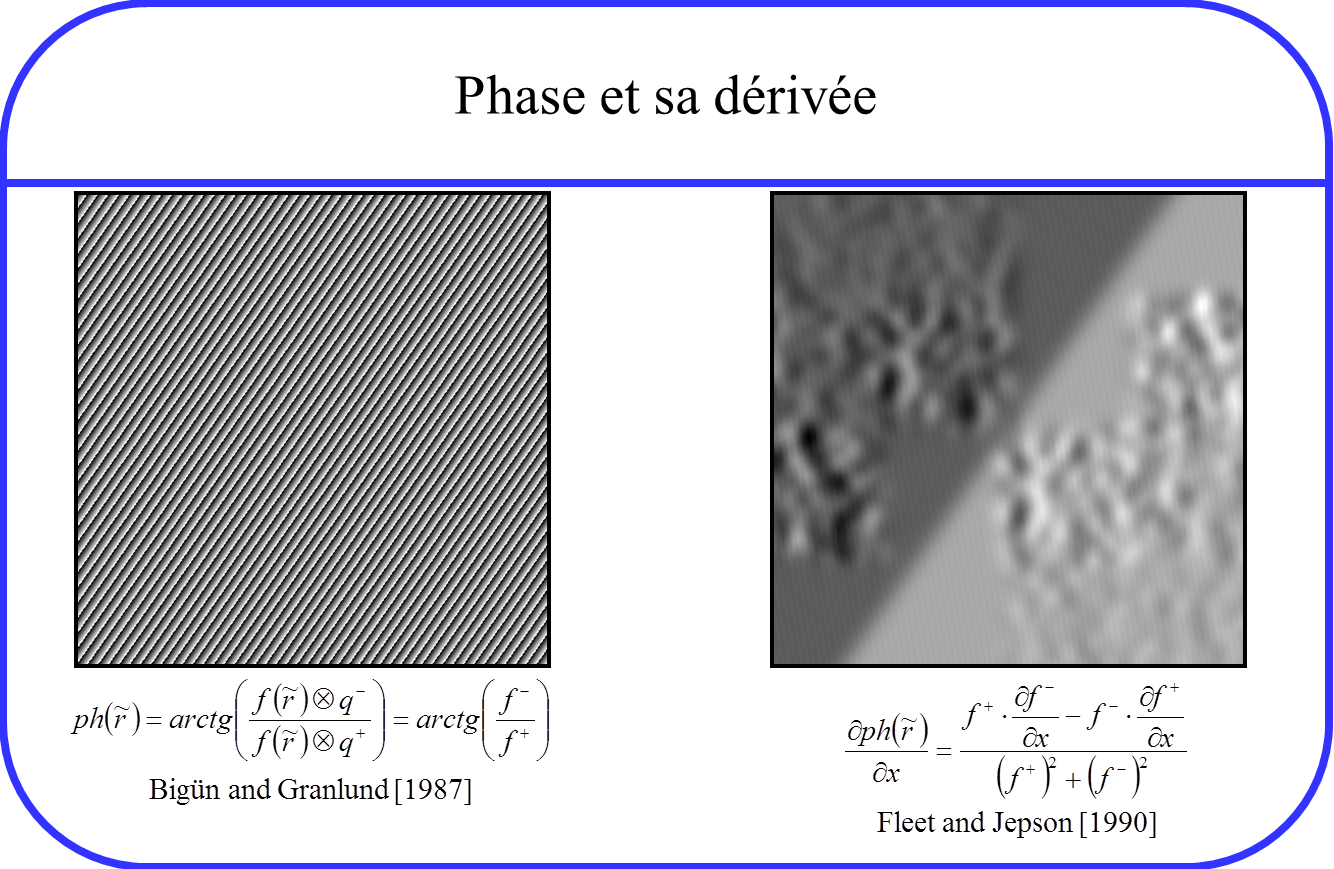 Phase et sa dérivée

$ph(\tilde{r}) = arctg\left(\frac{f(\tilde{r}) \otimes q^-}{f(\tilde{r}) \otimes q^+}\right) = arctg\left(\frac{f^-}{f^+}\right)$

Bigün and Granlund [1987]

$\frac{\partial ph(\tilde{r})}{\partial x} = \frac{f^+ \cdot \frac{\partial f^-}{\partial x} - f^- \cdot \frac{\partial f^+}{\partial x}}{\left(f^+\right)^2 + \left(f^-\right)^2}$

Fleet and Jepson [1990]